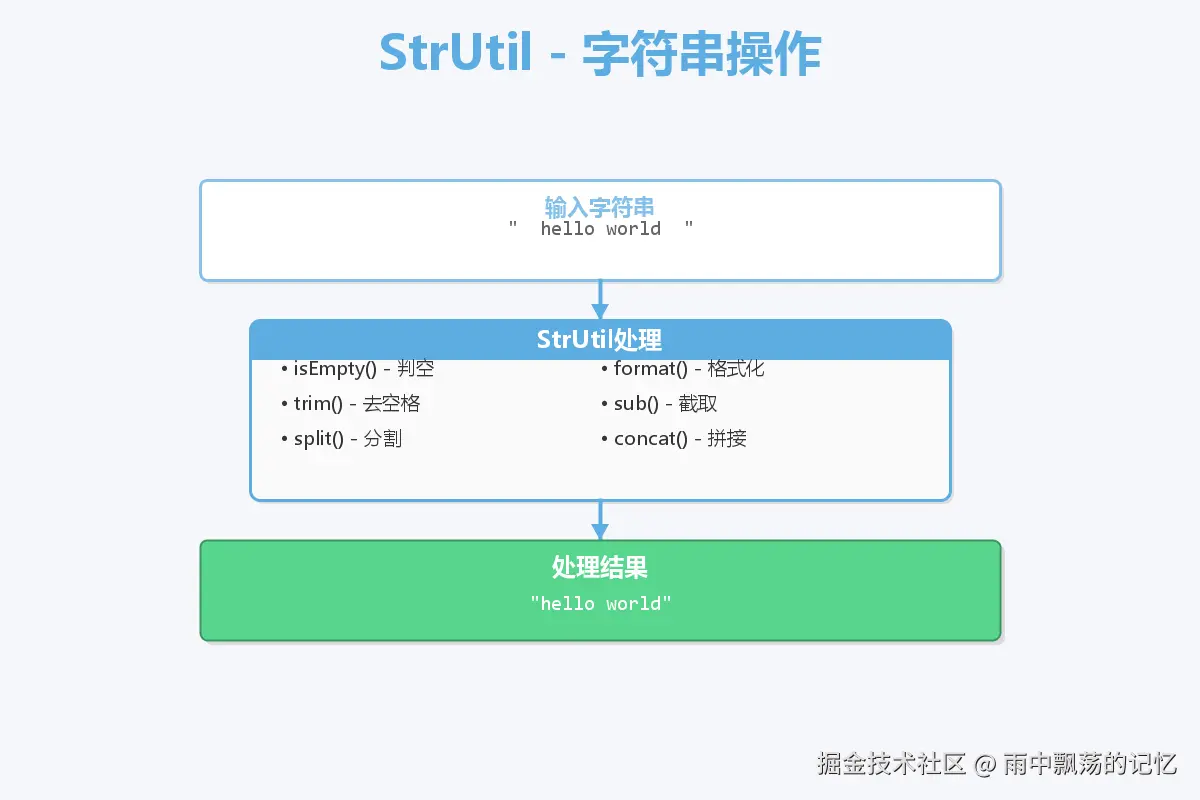 StrUtil - 字符串操作

输入字符串
"  hello world  "

StrUtil处理

• isEmpty() - 判空
• trim() - 去空格
• split() - 分割

• format() - 格式化
• sub() - 截取
• concat() - 拼接

处理结果
"hello world"

掘金技术社区 @ 雨中飘荡的记忆